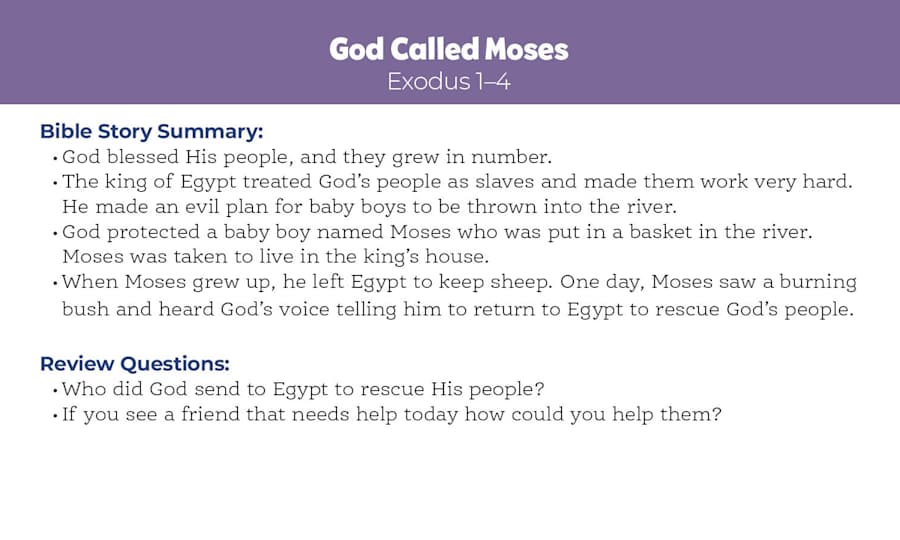 God Called Moses
Exodus 1–4

Bible Story Summary:
• God blessed His people, and they grew in number.
• The king of Egypt treated God's people as slaves and made them work very hard. He made an evil plan for baby boys to be thrown into the river.
• God protected a baby boy named Moses who was put in a basket in the river. Moses was taken to live in the king's house.
• When Moses grew up, he left Egypt to keep sheep. One day, Moses saw a burning bush and heard God's voice telling him to return to Egypt to rescue God's people.

Review Questions:
• Who did God send to Egypt to rescue His people?
• If you see a friend that needs help today how could you help them?